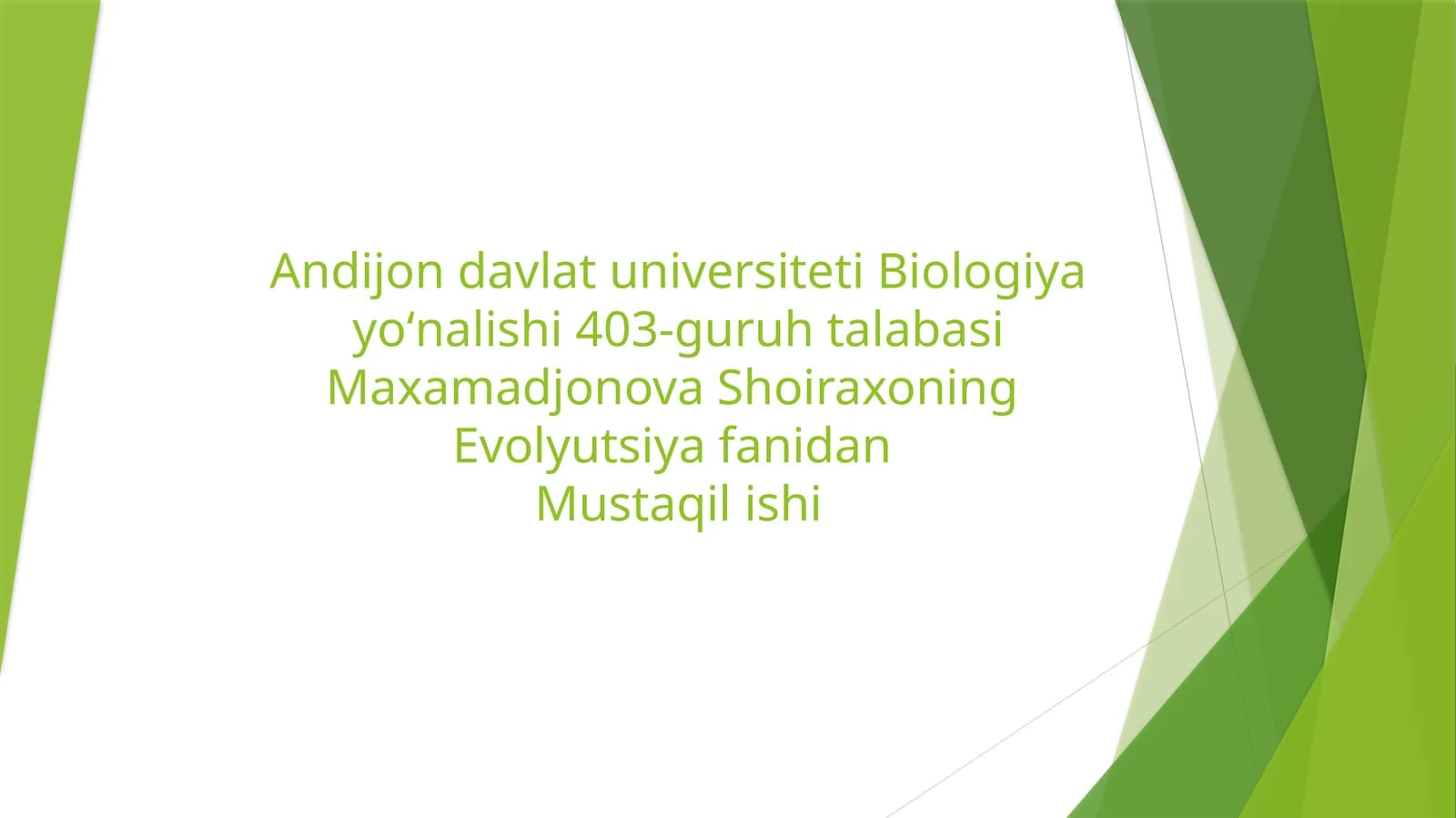 Andijon davlat universiteti Biologiya yo‘nalishi 403-guruh talabasi Maxamadjonova Shoiraxoning Evolyutsiya fanidan
Mustaqil ishi